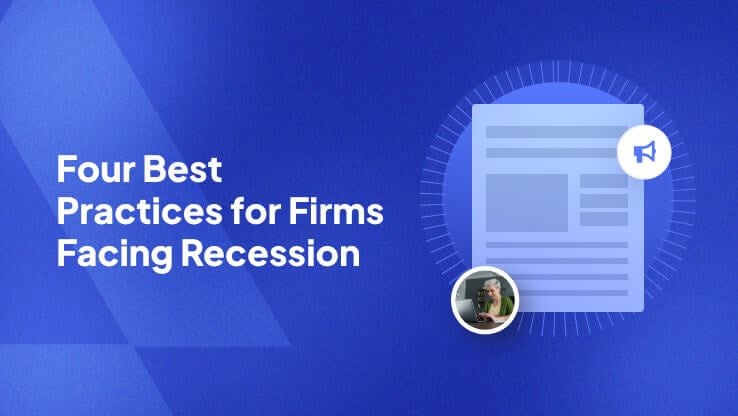 Four Best Practices for Firms Facing Recession